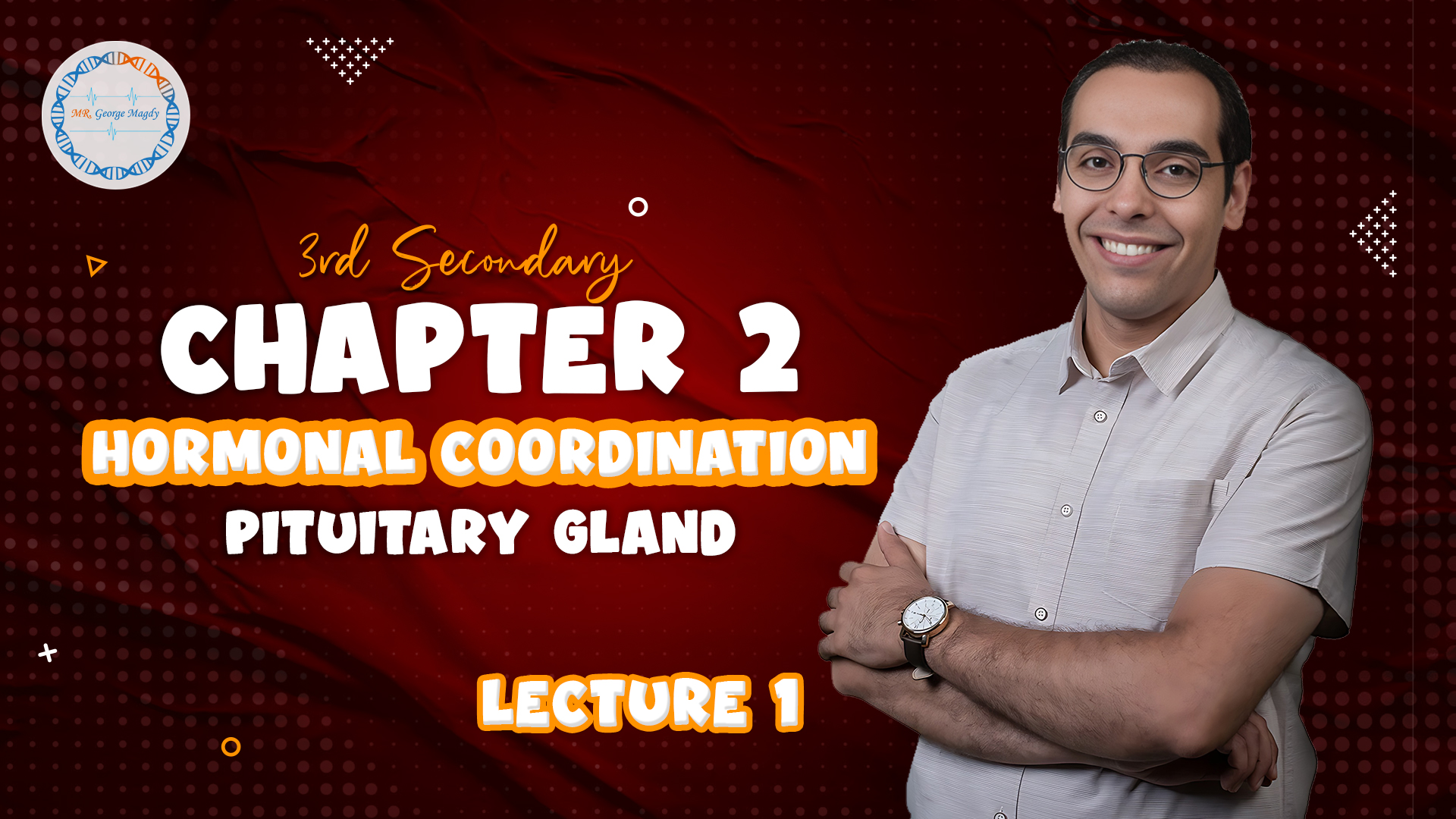 MR. George Magdy

3rd Secondary

CHAPTER 2

HORMONAL COORDINATION

PITUITARY GLAND

LECTURE 1